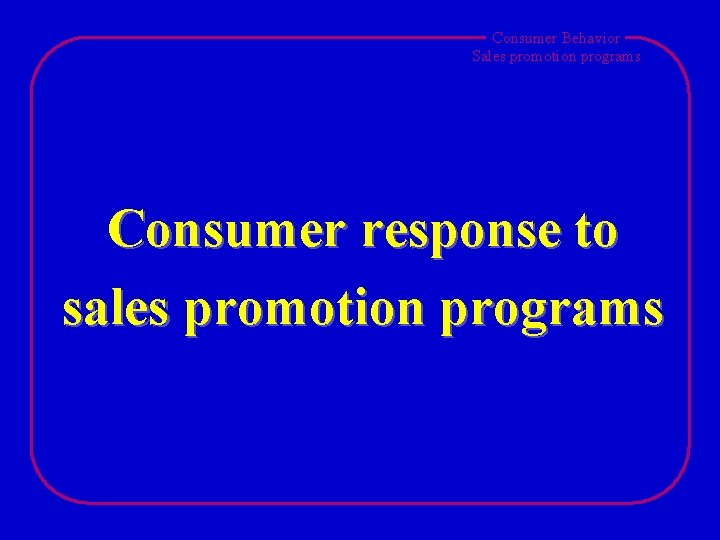 Consumer Behavior
Sales promotion programs

Consumer response to sales promotion programs